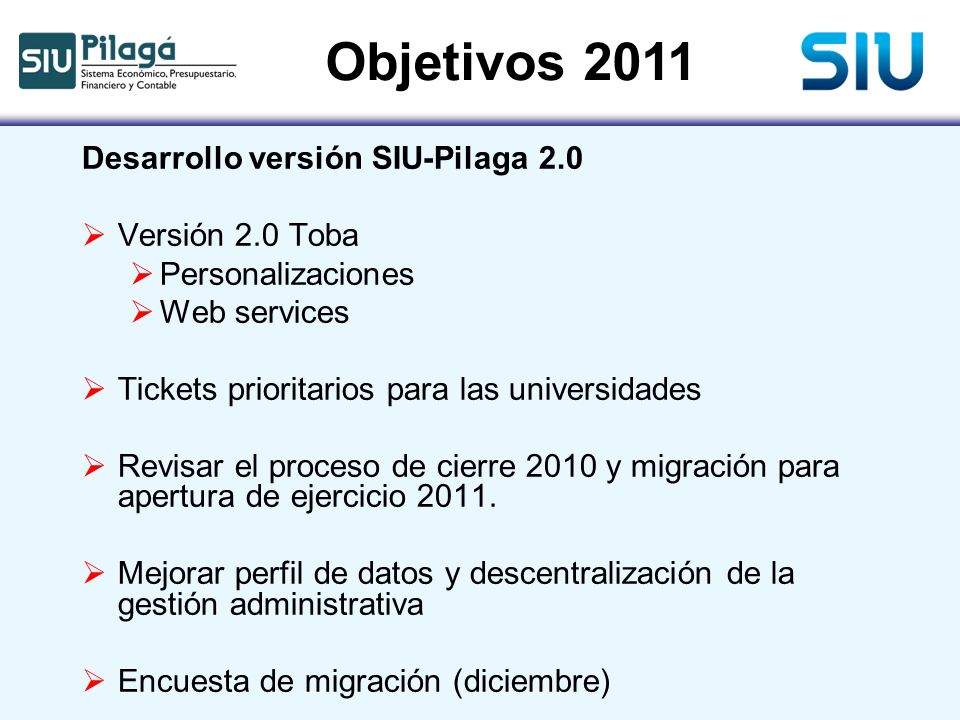 SIU Pilagá
Sistema Económico, Presupuestario, Financiero y Contable

Objetivos 2011

SIU

Desarrollo versión SIU-Pilaga 2.0

➢ Versión 2.0 Toba
➢ Personalizaciones
➢ Web services

➢ Tickets prioritarios para las universidades

➢ Revisar el proceso de cierre 2010 y migración para apertura de ejercicio 2011.

➢ Mejorar perfil de datos y descentralización de la gestión administrativa

➢ Encuesta de migración (diciembre)